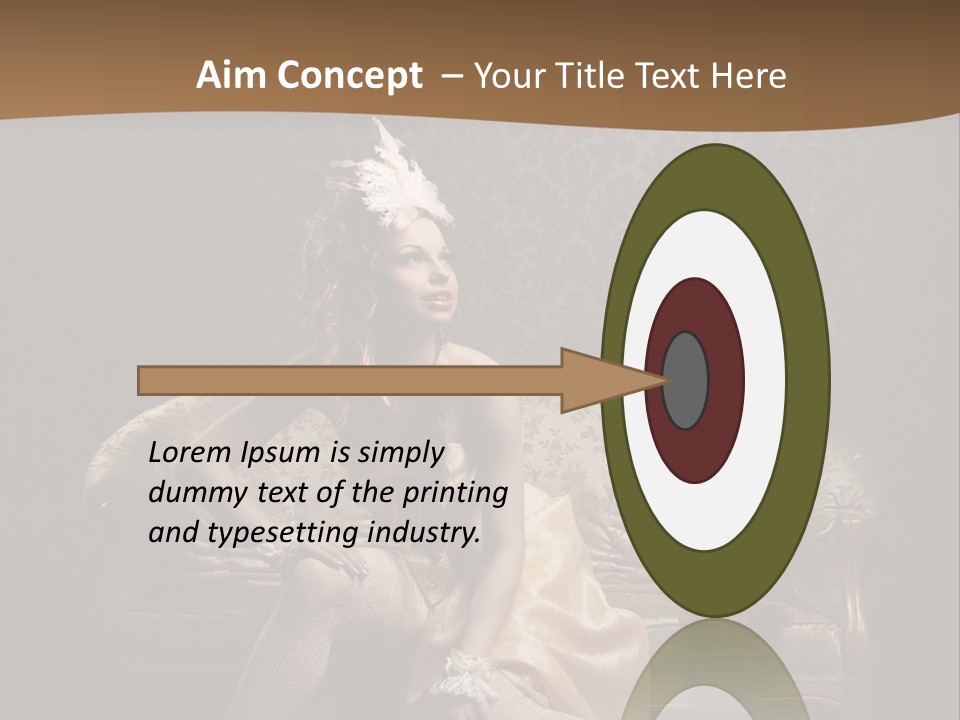 Aim Concept – Your Title Text Here

Lorem Ipsum is simply dummy text of the printing and typesetting industry.